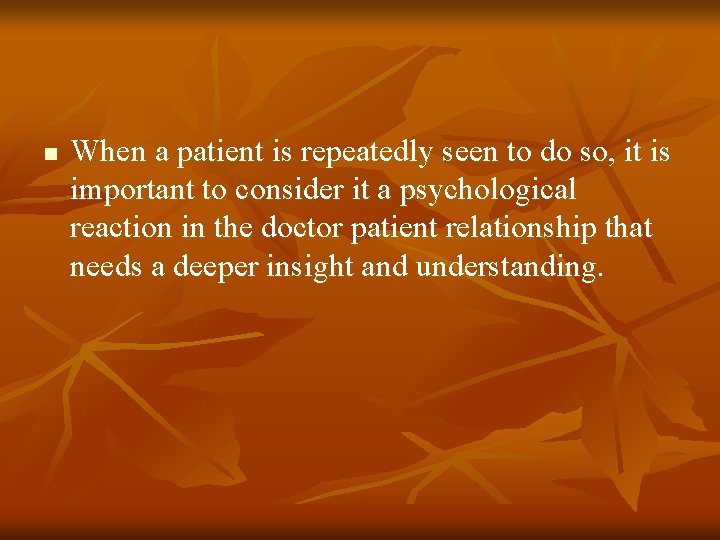 When a patient is repeatedly seen to do so, it is important to consider it a psychological reaction in the doctor patient relationship that needs a deeper insight and understanding.